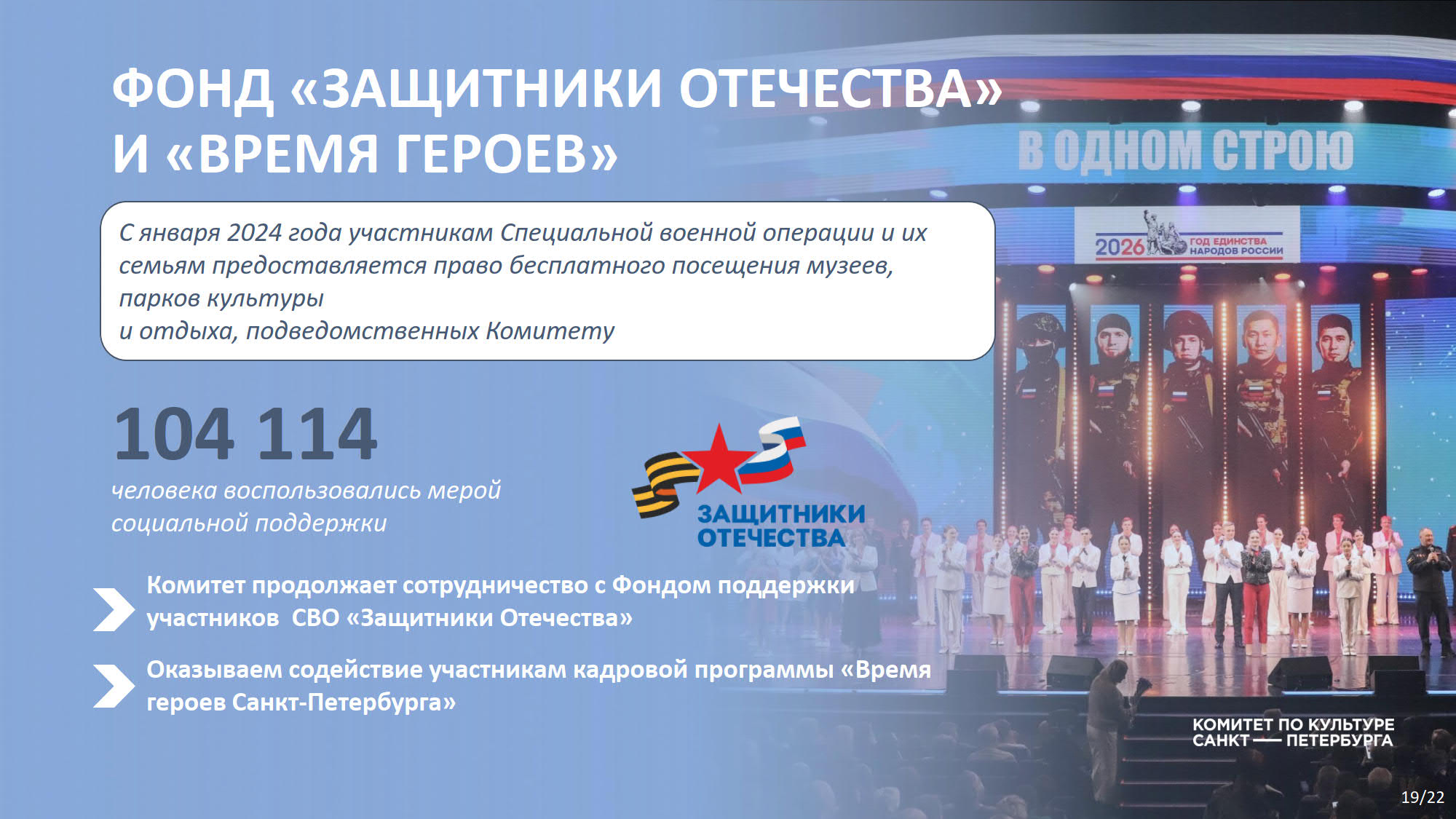 ФОНД «ЗАЩИТНИКИ ОТЕЧЕСТВА» И «ВРЕМЯ ГЕРОЕВ»

В ОДНОМ СТРОЮ

2026 ГОД ЕДИНСТВА НАРОДОВ РОССИИ

С января 2024 года участникам Специальной военной операции и их семьям предоставляется право бесплатного посещения музеев, парков культуры
и отдыха, подведомственных Комитету

104 114
человека воспользовались мерой социальной поддержки

ЗАЩИТНИКИ ОТЕЧЕСТВА

Комитет продолжает сотрудничество с Фондом поддержки участников СВО «Защитники Отечества»

Оказываем содействие участникам кадровой программы «Время героев Санкт-Петербурга»

КОМИТЕТ ПО КУЛЬТУРЕ САНКТ — ПЕТЕРБУРГА

19/22